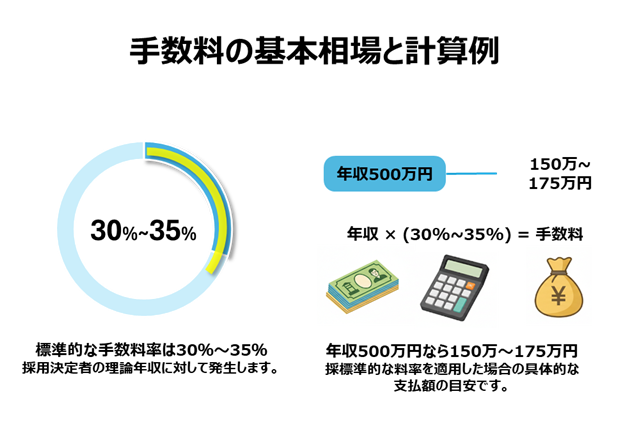 手数料の基本相場と計算例

30%~35%

年収500万円

150万~175万円

年収 × (30%~35%) = 手数料

¥

標準的な手数料率は30%～35%
採用決定者の理論年収に対して発生します。

年収500万円なら150万～175万円
採標準的な料率を適用した場合の具体的な支払額の目安です。